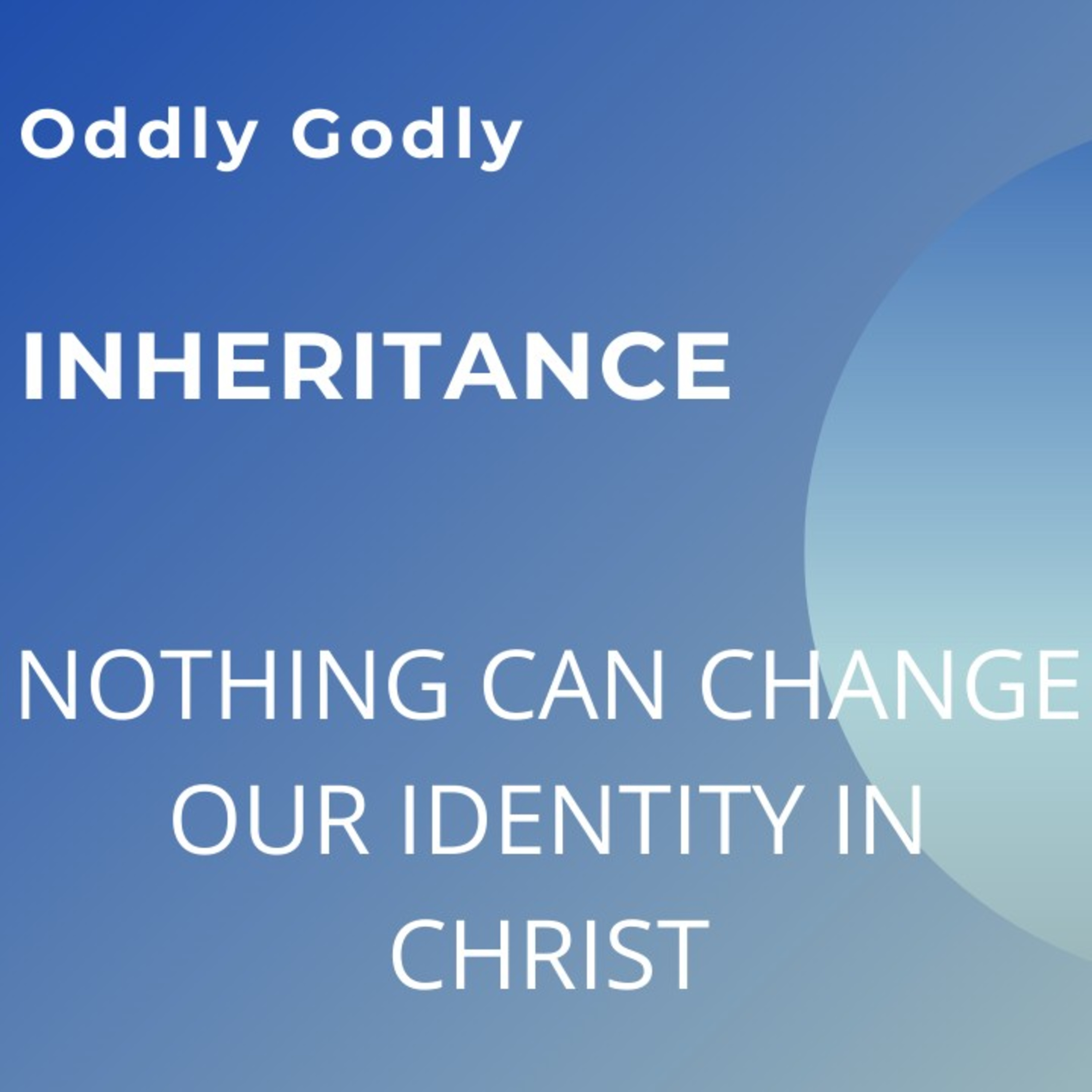 Oddly Godly

INHERITANCE

NOTHING CAN CHANGE OUR IDENTITY IN CHRIST